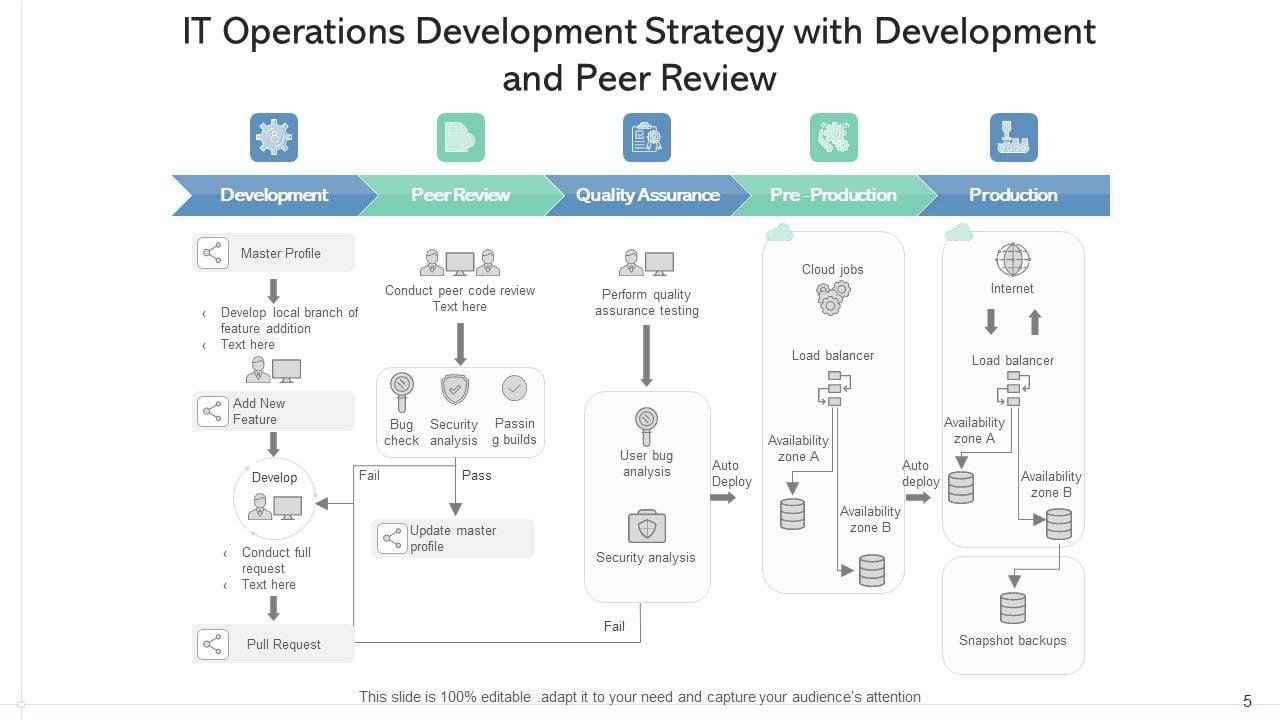 IT Operations Development Strategy with Development and Peer Review

Development

Peer Review

Quality Assurance

Pre -Production

Production

Master Profile

‹ Develop local branch of feature addition
‹ Text here

Add New Feature

Develop

‹ Conduct full request
‹ Text here

Pull Request

Conduct peer code review
Text here

Bug check

Security analysis

Passin g builds

Fail

Pass

Update master profile

Perform quality assurance testing

User bug analysis

Security analysis

Fail

Auto Deploy

Cloud jobs

Load balancer

Availability zone A

Availability zone B

Auto deploy

Internet

Load balancer

Availability zone A

Availability zone B

Snapshot backups

This slide is 100% editable .adapt it to your need and capture your audience's attention

5